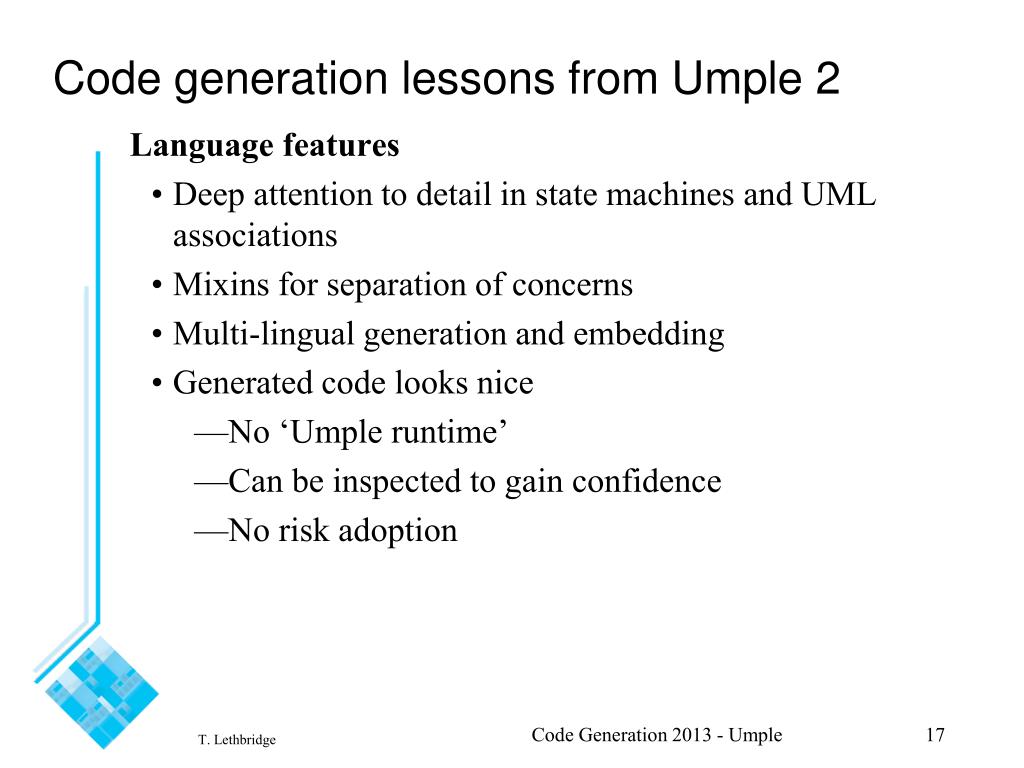 Code generation lessons from Umple 2

Language features

• Deep attention to detail in state machines and UML associations

• Mixins for separation of concerns

• Multi-lingual generation and embedding

• Generated code looks nice

—No ‘Umple runtime’

—Can be inspected to gain confidence

—No risk adoption

T. Lethbridge

Code Generation 2013 - Umple

17